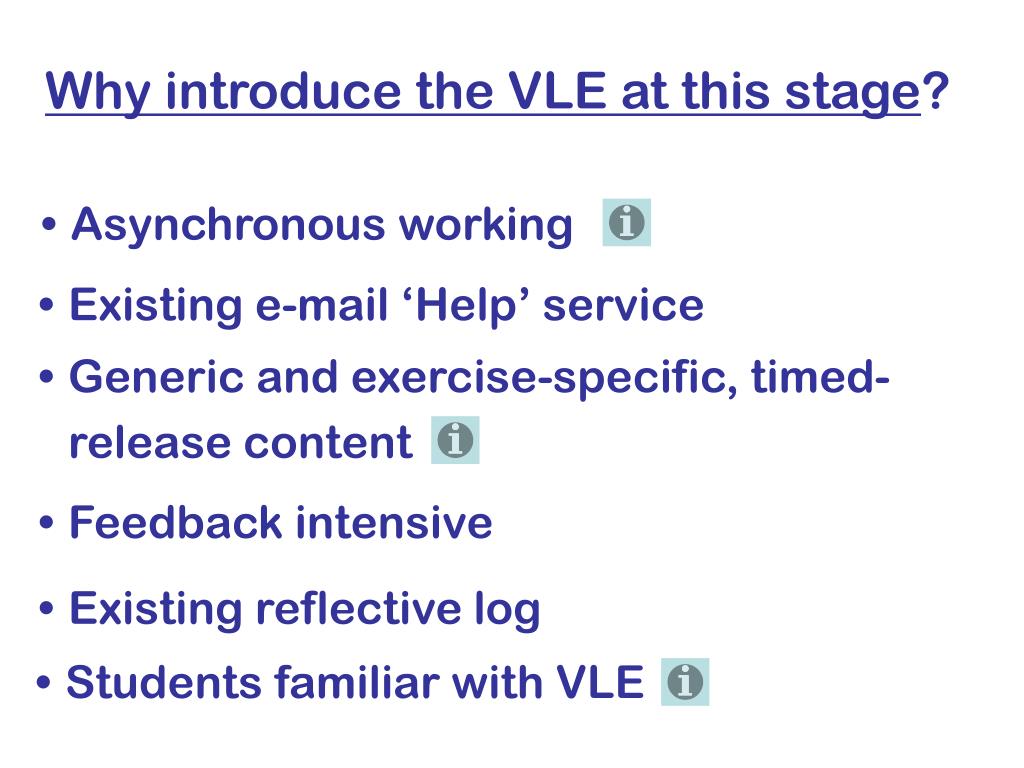 Why introduce the VLE at this stage?

• Asynchronous working

• Existing e-mail ‘Help’ service

• Generic and exercise-specific, timed-release content

• Feedback intensive

• Existing reflective log

• Students familiar with VLE